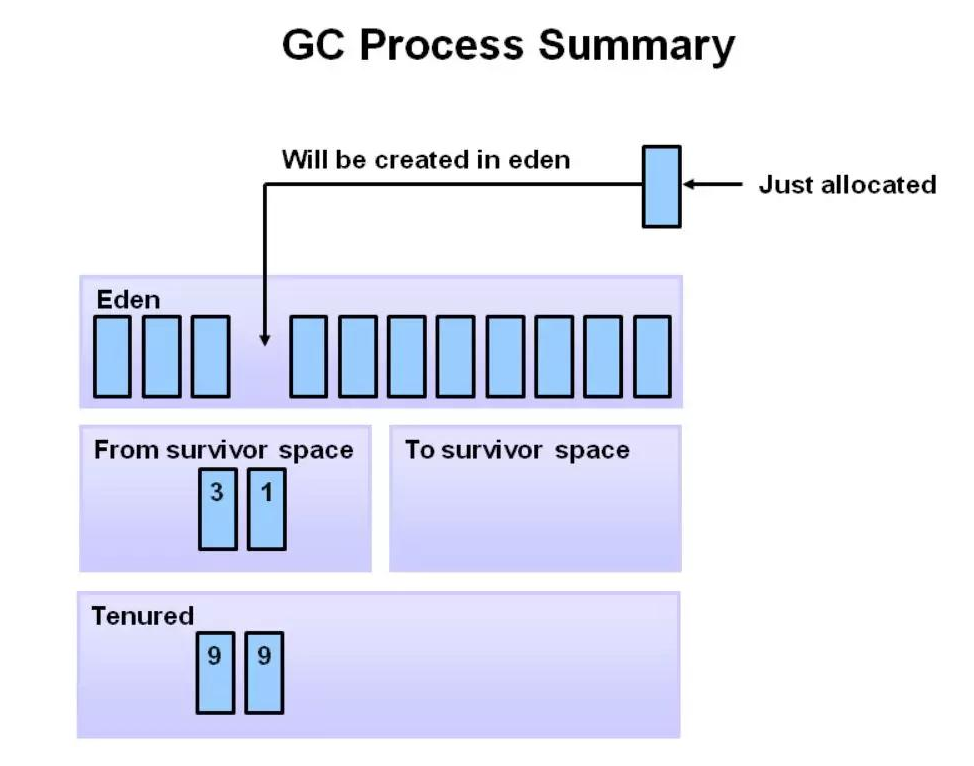 GC Process Summary

Will be created in eden

Just allocated

Eden

From survivor space

3 1

To survivor space

Tenured

9 9